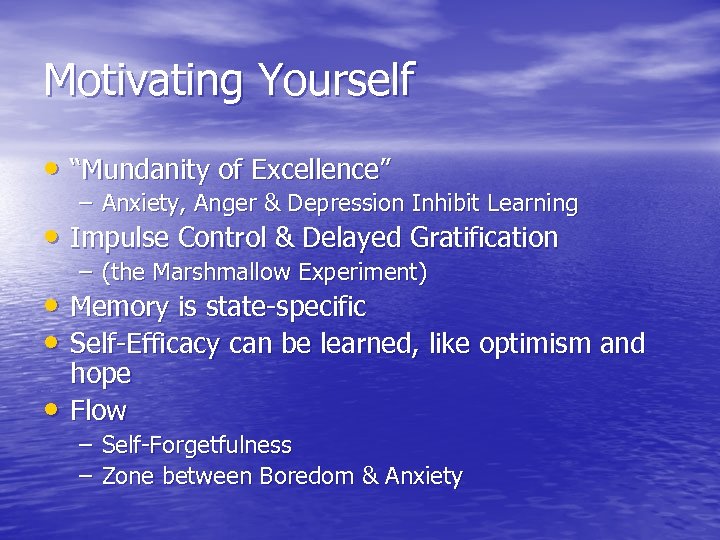 Motivating Yourself

• “Mundanity of Excellence”
 – Anxiety, Anger & Depression Inhibit Learning
• Impulse Control & Delayed Gratification
 – (the Marshmallow Experiment)
• Memory is state-specific
• Self-Efficacy can be learned, like optimism and hope
• Flow
 – Self-Forgetfulness
 – Zone between Boredom & Anxiety